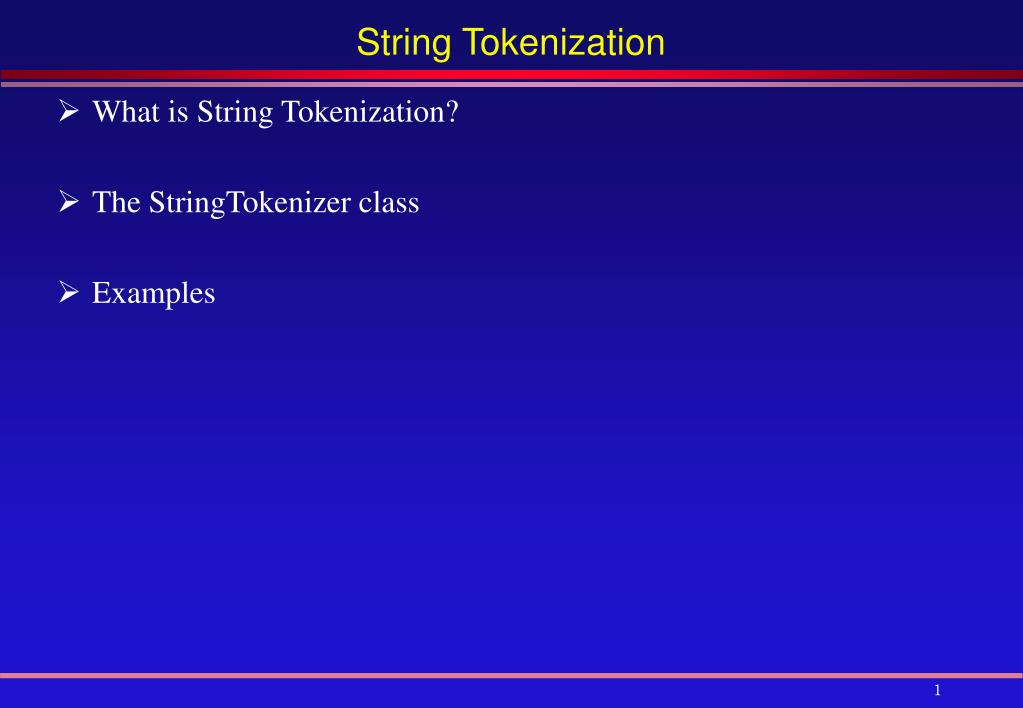 String Tokenization

➢ What is String Tokenization?

➢ The StringTokenizer class

➢ Examples

1